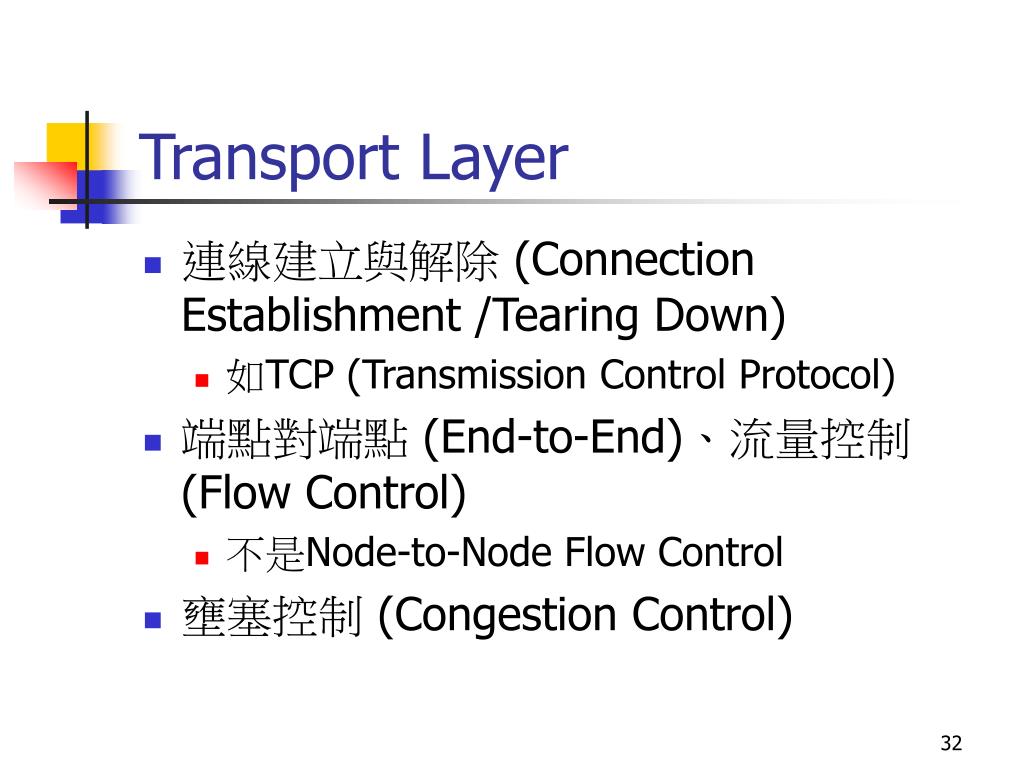 Transport Layer

連線建立與解除 (Connection Establishment /Tearing Down)

如TCP (Transmission Control Protocol)

端點對端點 (End-to-End)、流量控制 (Flow Control)

不是Node-to-Node Flow Control

壅塞控制 (Congestion Control)

32